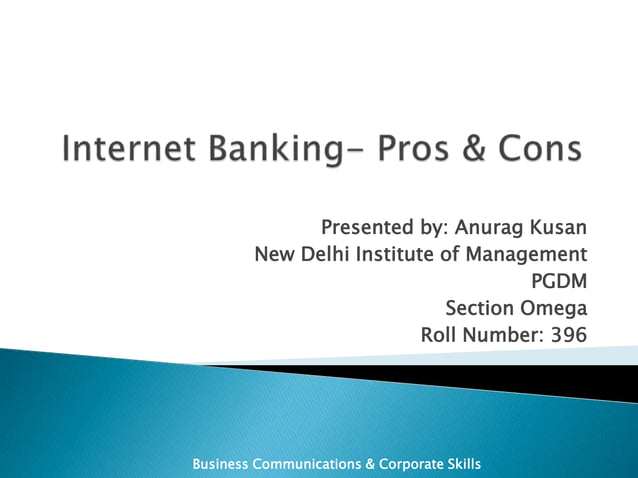 Internet Banking- Pros & Cons

Presented by: Anurag Kusan
New Delhi Institute of Management
PGDM
Section Omega
Roll Number: 396

Business Communications & Corporate Skills